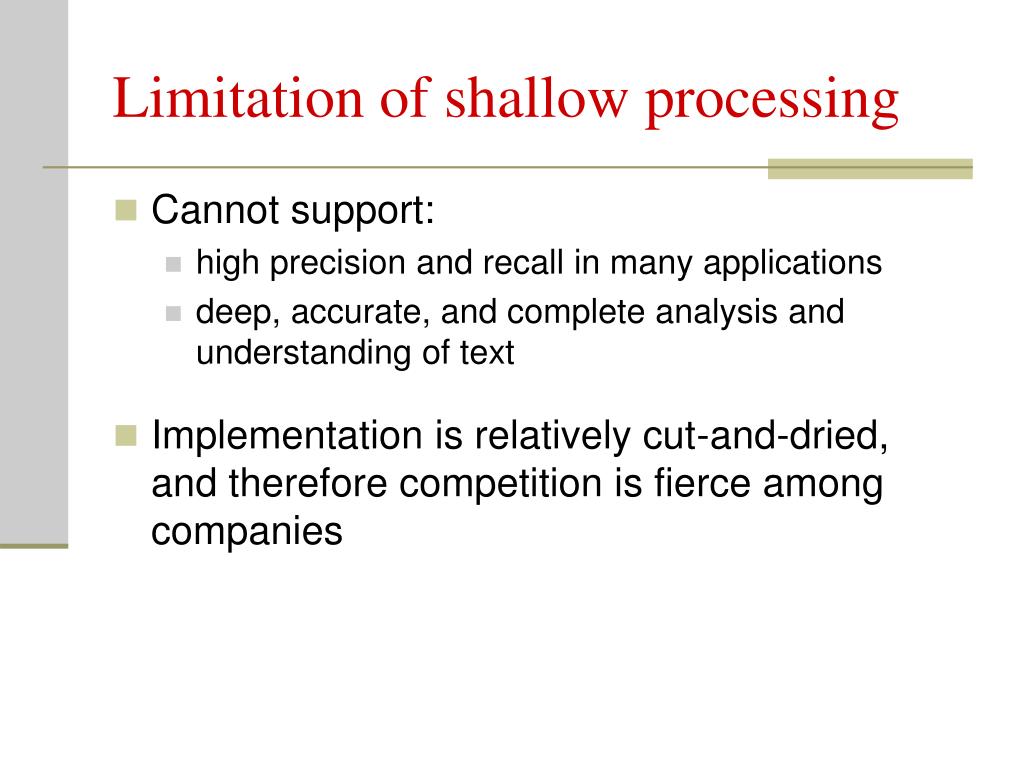 Limitation of shallow processing

Cannot support:

high precision and recall in many applications

deep, accurate, and complete analysis and understanding of text

Implementation is relatively cut-and-dried, and therefore competition is fierce among companies